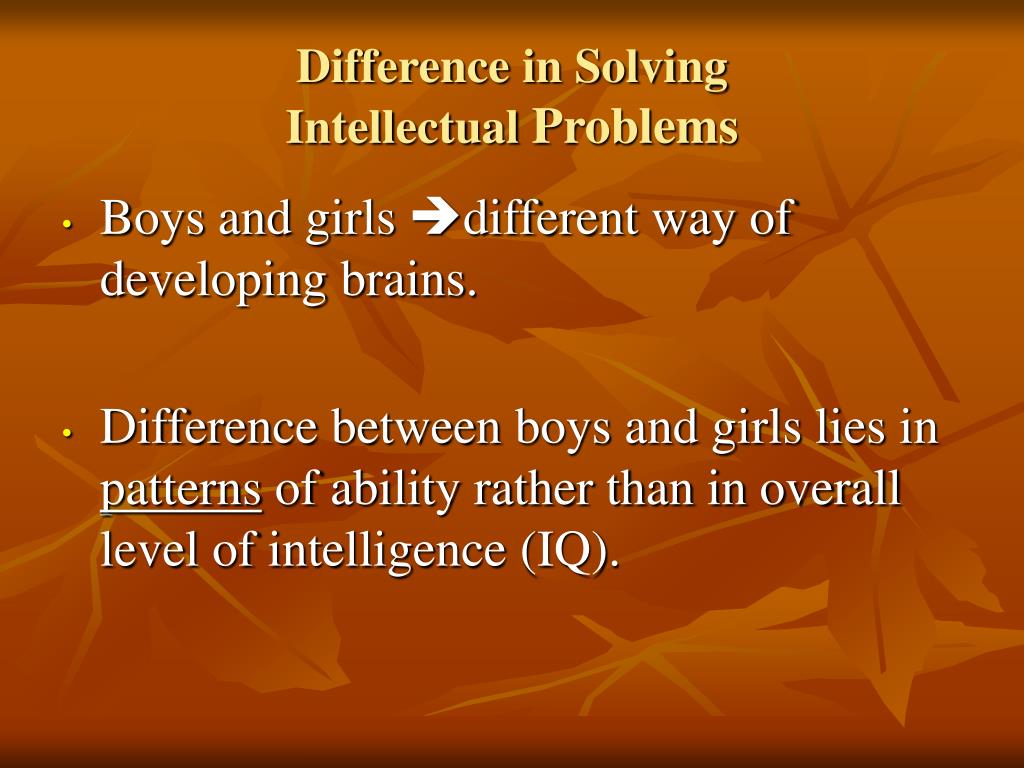 Difference in Solving
Intellectual Problems

• Boys and girls ➔different way of developing brains.

• Difference between boys and girls lies in patterns of ability rather than in overall level of intelligence (IQ).